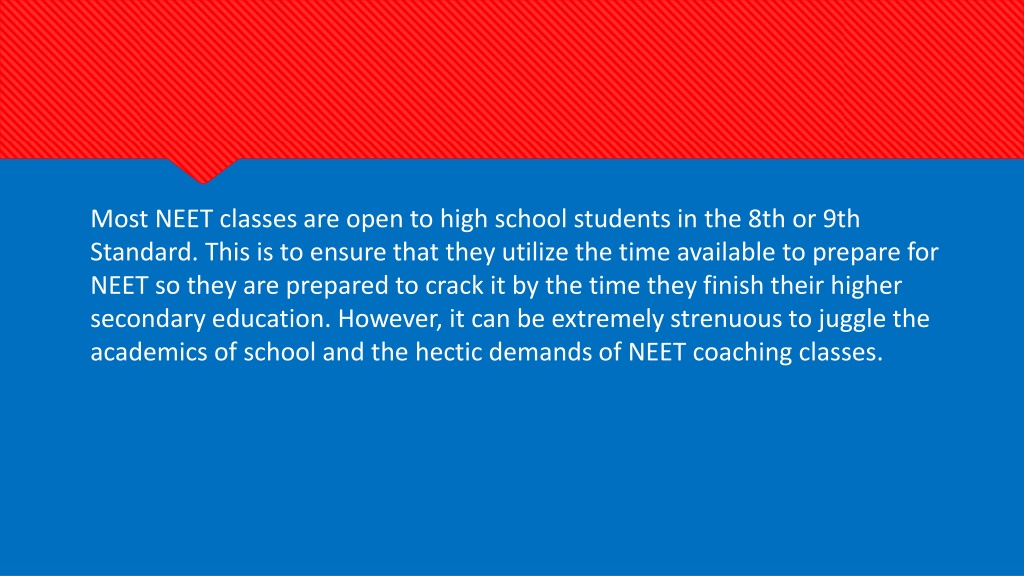 Most NEET classes are open to high school students in the 8th or 9th Standard. This is to ensure that they utilize the time available to prepare for NEET so they are prepared to crack it by the time they finish their higher secondary education. However, it can be extremely strenuous to juggle the academics of school and the hectic demands of NEET coaching classes.